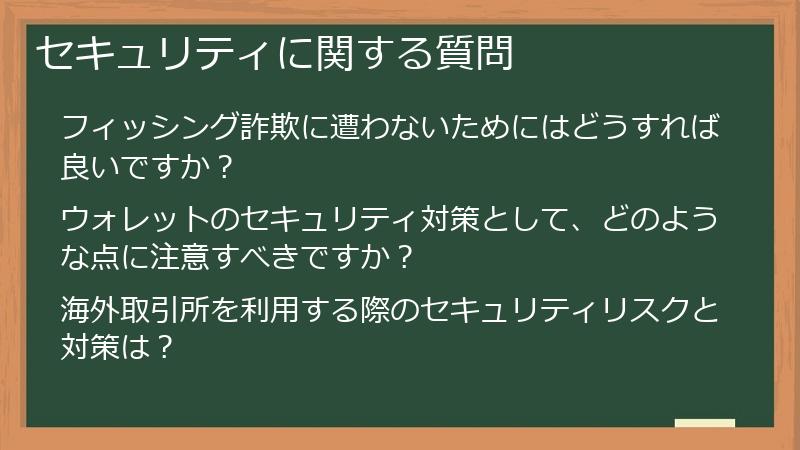 セキュリティに関する質問

フィッシング詐欺に遭わないためにはどうすれば良いですか？

ウォレットのセキュリティ対策として、どのような点に注意すべきですか？

海外取引所を利用する際のセキュリティリスクと対策は？